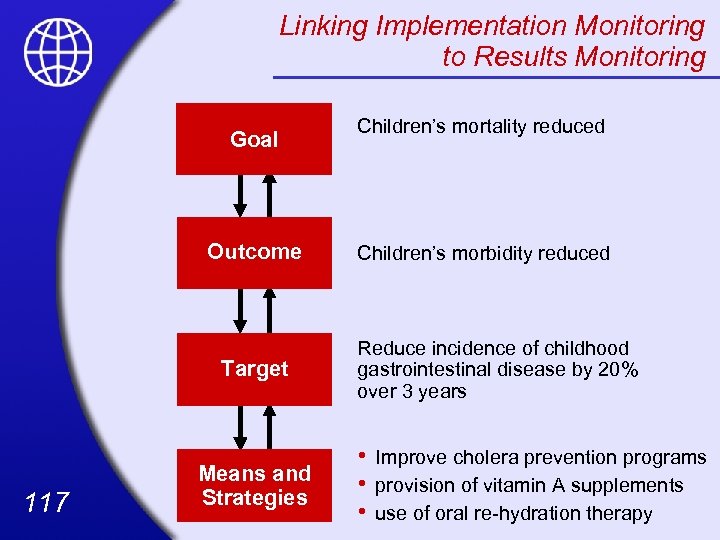 Linking Implementation Monitoring to Results Monitoring

Goal

Children's mortality reduced

Outcome

Children's morbidity reduced

Target

Reduce incidence of childhood gastrointestinal disease by 20% over 3 years

Means and Strategies

• Improve cholera prevention programs
• provision of vitamin A supplements
• use of oral re-hydration therapy

117